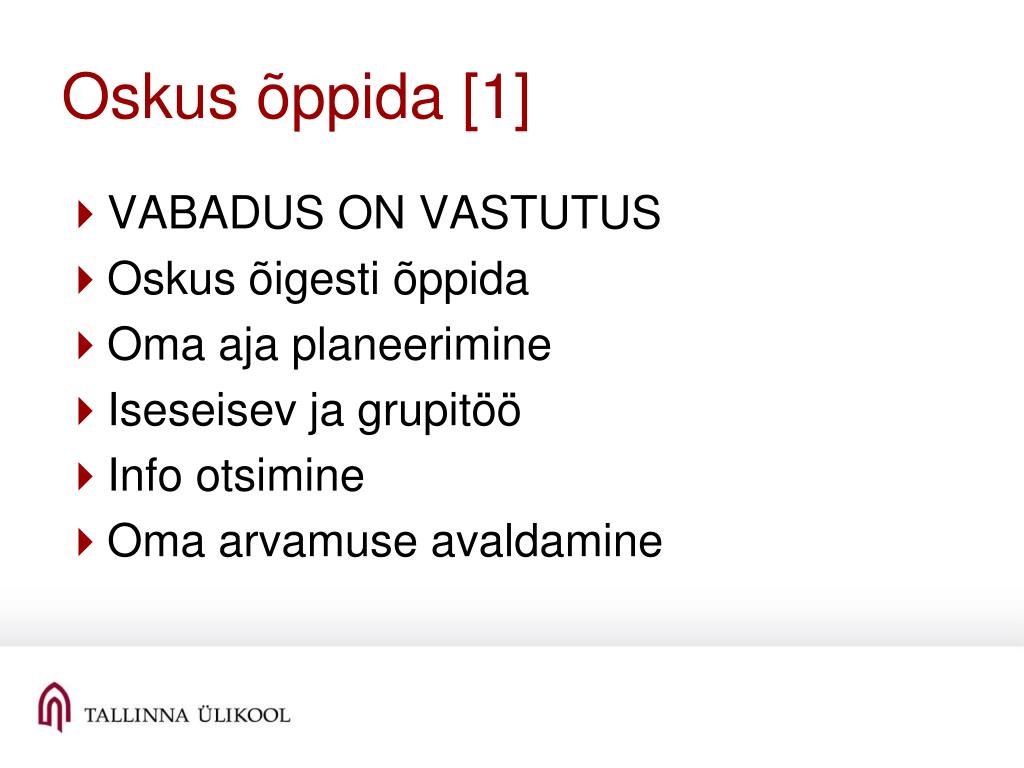 Oskus õppida [1]

VABADUS ON VASTUTUS
Oskus õigesti õppida
Oma aja planeerimine
Iseseisev ja grupitöö
Info otsimine
Oma arvamuse avaldamine

TALLINNA ÜLIKOOL